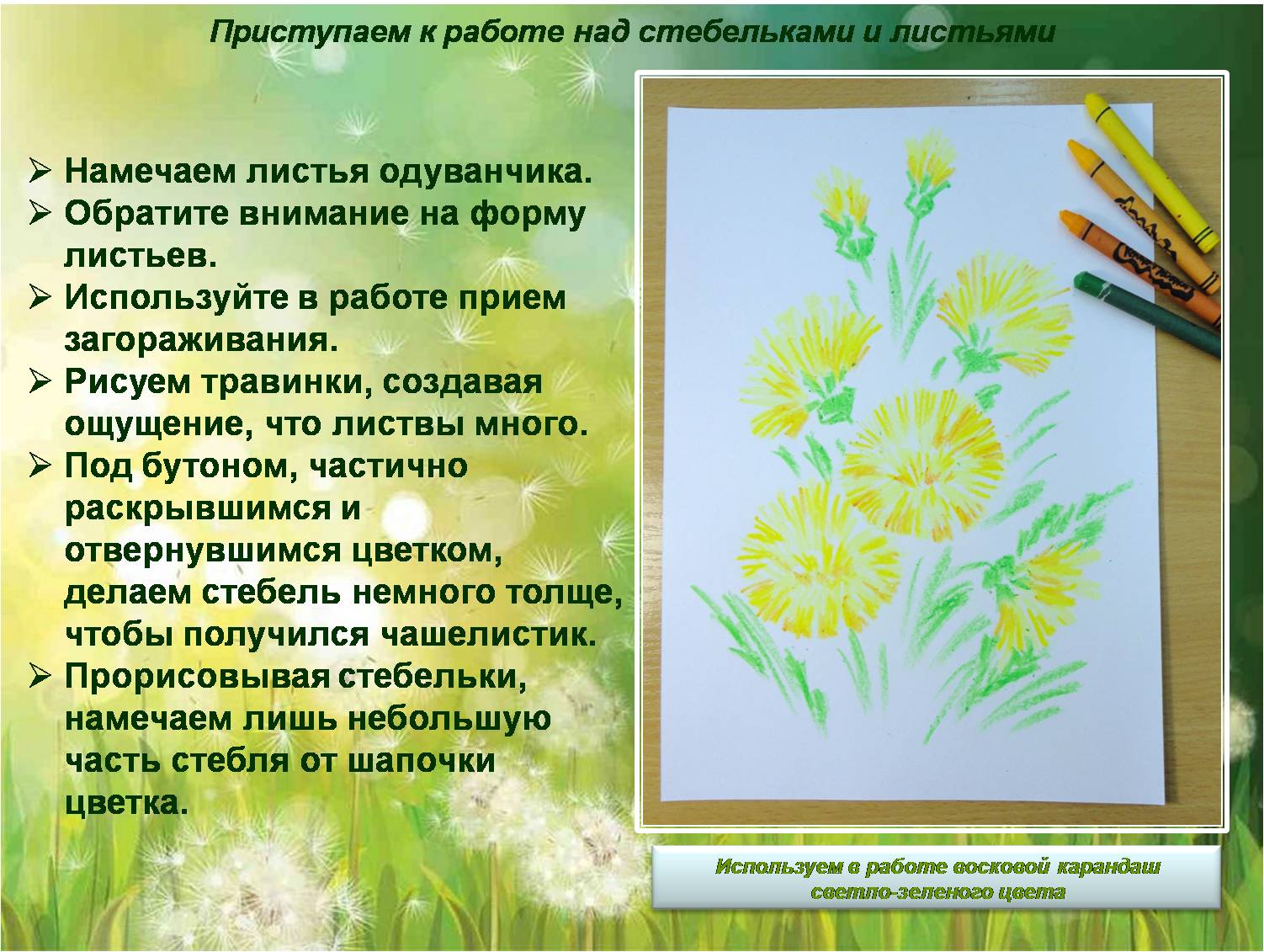 Приступаем к работе над стебельками и листьями

➢ Намечаем листья одуванчика.
➢ Обратите внимание на форму листьев.
➢ Используйте в работе прием загораживания.
➢ Рисуем травинки, создавая ощущение, что листвы много.
➢ Под бутоном, частично раскрывшимся и отвернувшимся цветком, делаем стебель немного толще, чтобы получился чашелистик.
➢ Прорисовывая стебельки, намечаем лишь небольшую часть стебля от шапочки цветка.

Используем в работе восковой карандаш светло-зеленого цвета